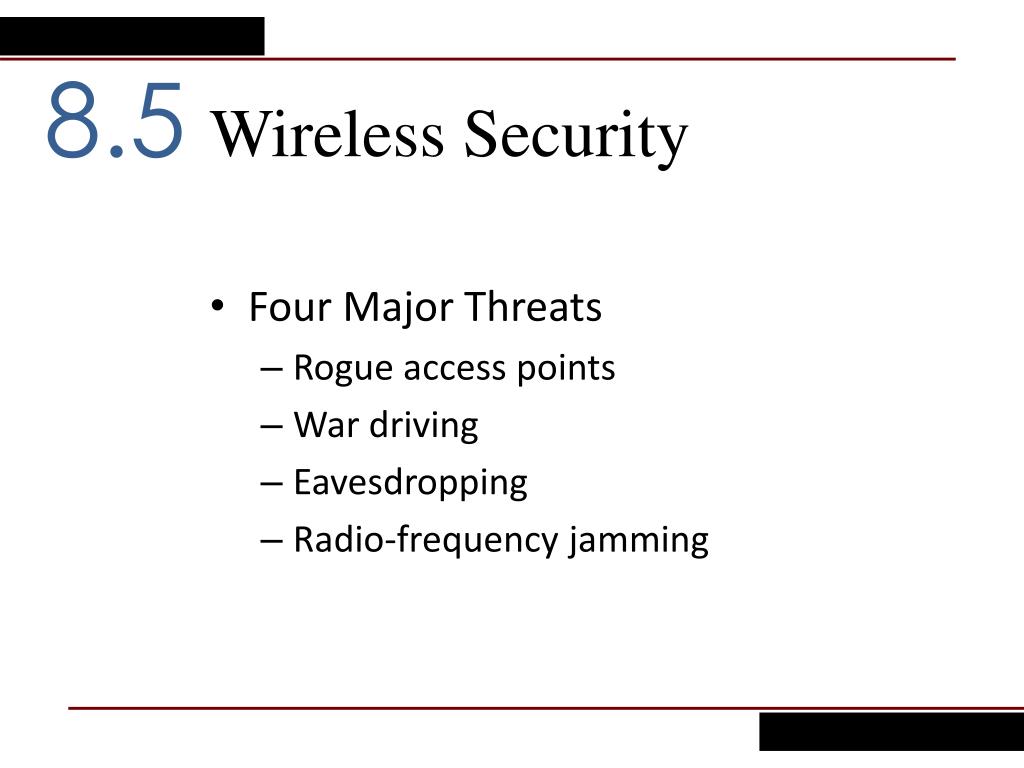 8.5 Wireless Security

• Four Major Threats
– Rogue access points
– War driving
– Eavesdropping
– Radio-frequency jamming